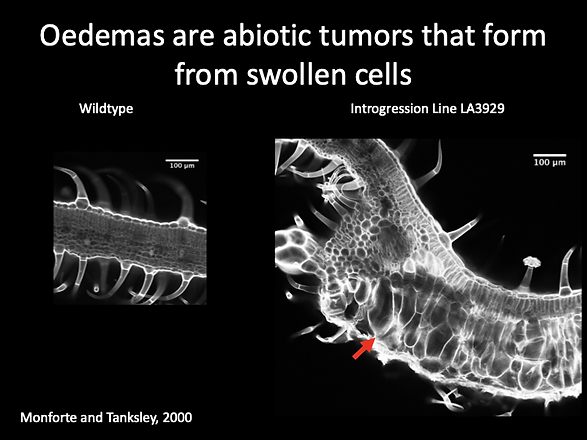 Oedemas are abiotic tumors that form from swollen cells

Wildtype

100 µm

Introgression Line LA3929

100 µm

Monforte and Tanksley, 2000